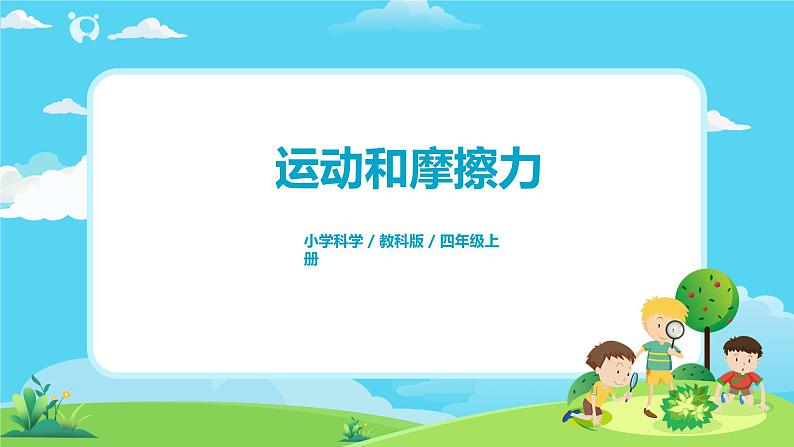 运动和摩擦力

小学科学 / 教科版 / 四年级上册